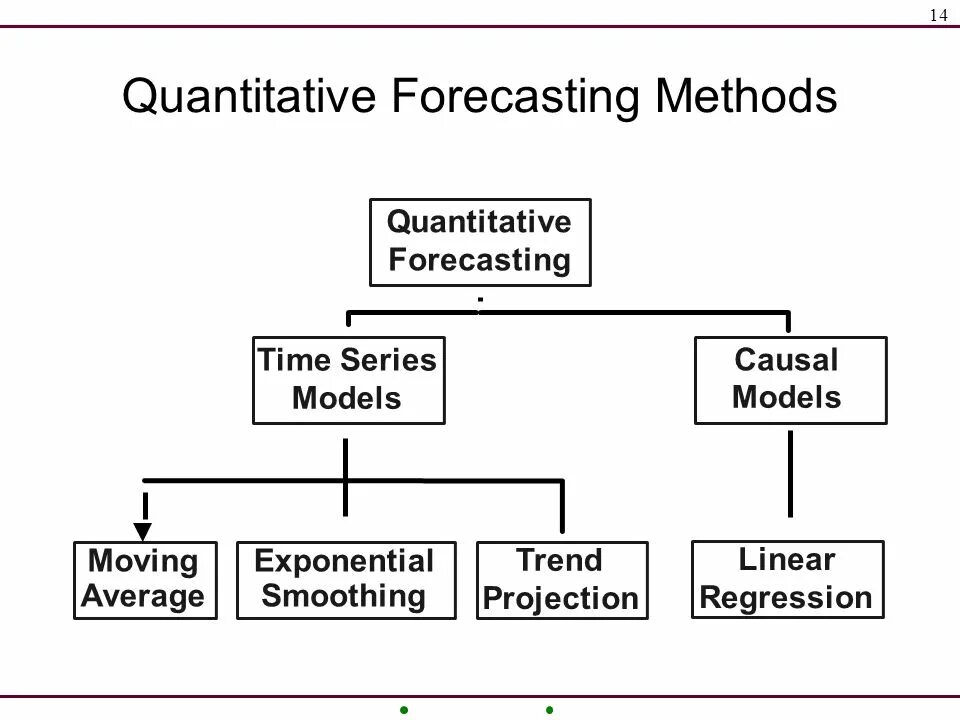 14

Quantitative Forecasting Methods

Quantitative Forecasting

Time Series Models

Causal Models

Moving Average

Exponential Smoothing

Trend Projection

Linear Regression